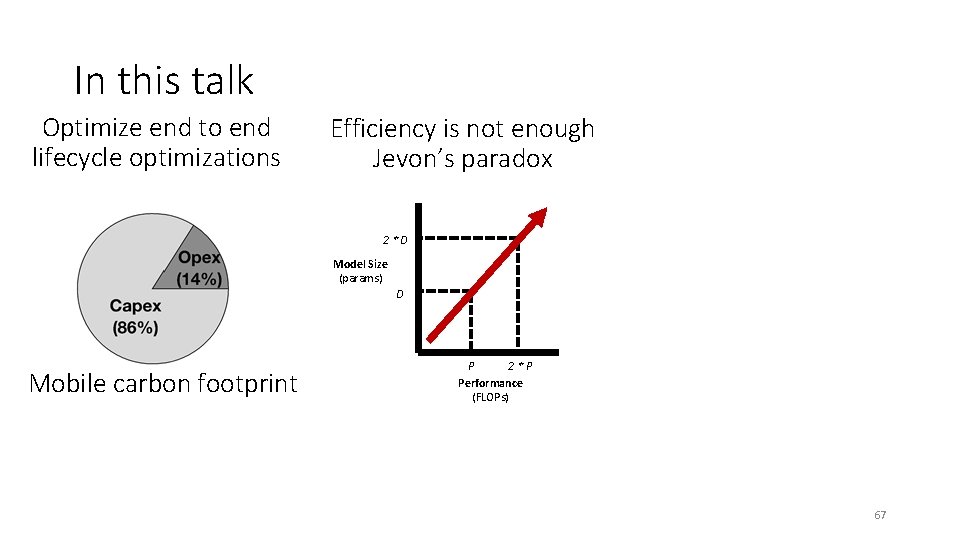 In this talk

Optimize end to end lifecycle optimizations

Opex (14%)

Capex (86%)

Mobile carbon footprint

Efficiency is not enough
Jevon's paradox

2 * D

Model Size (params)

D

P

2 * P

Performance (FLOPs)

67